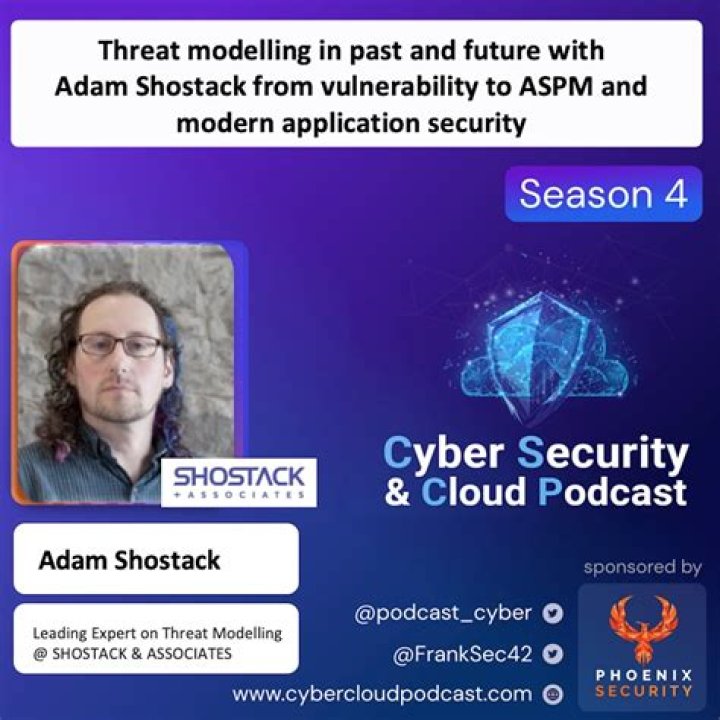 Threat modelling in past and future with Adam Shostack from vulnerability to ASPM and modern application security

Season 4

SHOSTACK + ASSOCIATES

Cyber Security & Cloud Podcast

Adam Shostack

Leading Expert on Threat Modelling @ SHOSTACK & ASSOCIATES

sponsored by

@podcast_cyber

@FrankSec42

www.cybercloudpodcast.com

PHOENIX SECURITY